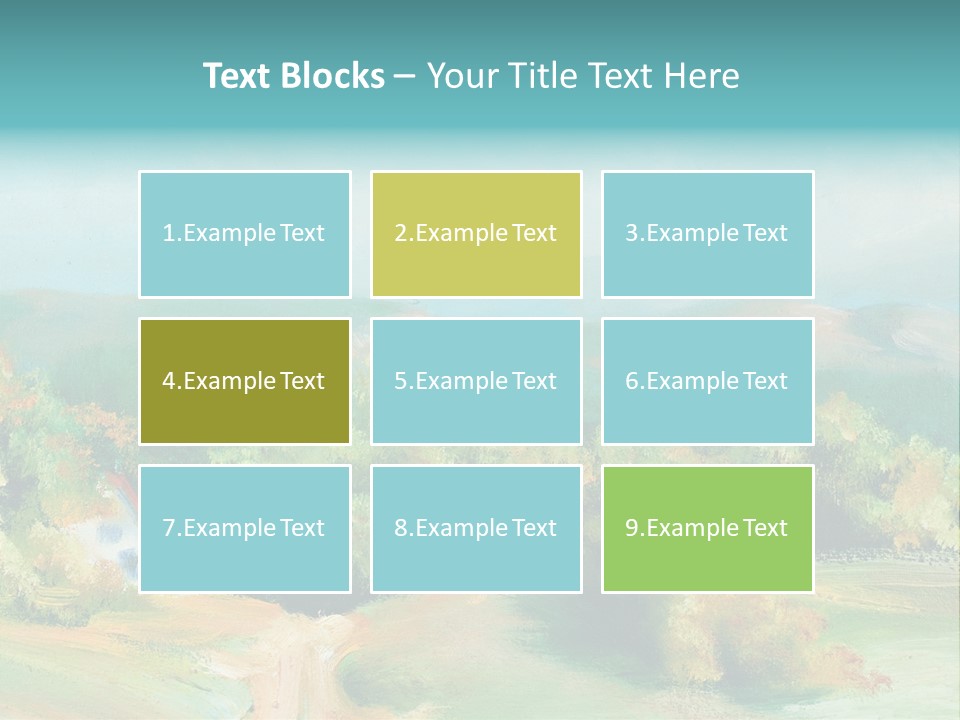 Text Blocks – Your Title Text Here

1.Example Text

2.Example Text

3.Example Text

4.Example Text

5.Example Text

6.Example Text

7.Example Text

8.Example Text

9.Example Text